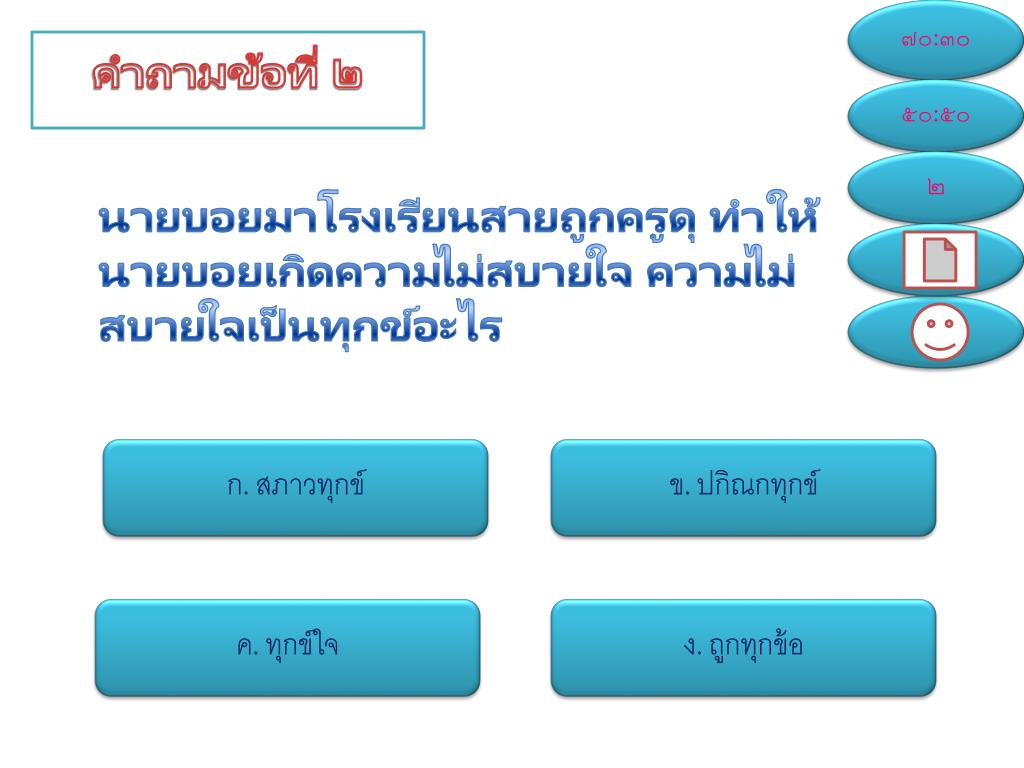 คำถามข้อที่ ๒

๗๐:๓๐

๕๐:๕๐

๒

นายบอยมาโรงเรียนสายถูกครูดุ ทำให้นายบอยเกิดความไม่สบายใจ ความไม่สบายใจเป็นทุกข์อะไร

ก. สภาวทุกข์

ข. ปกิณกทุกข์

ค. ทุกข์ใจ

ง. ถูกทุกข้อ